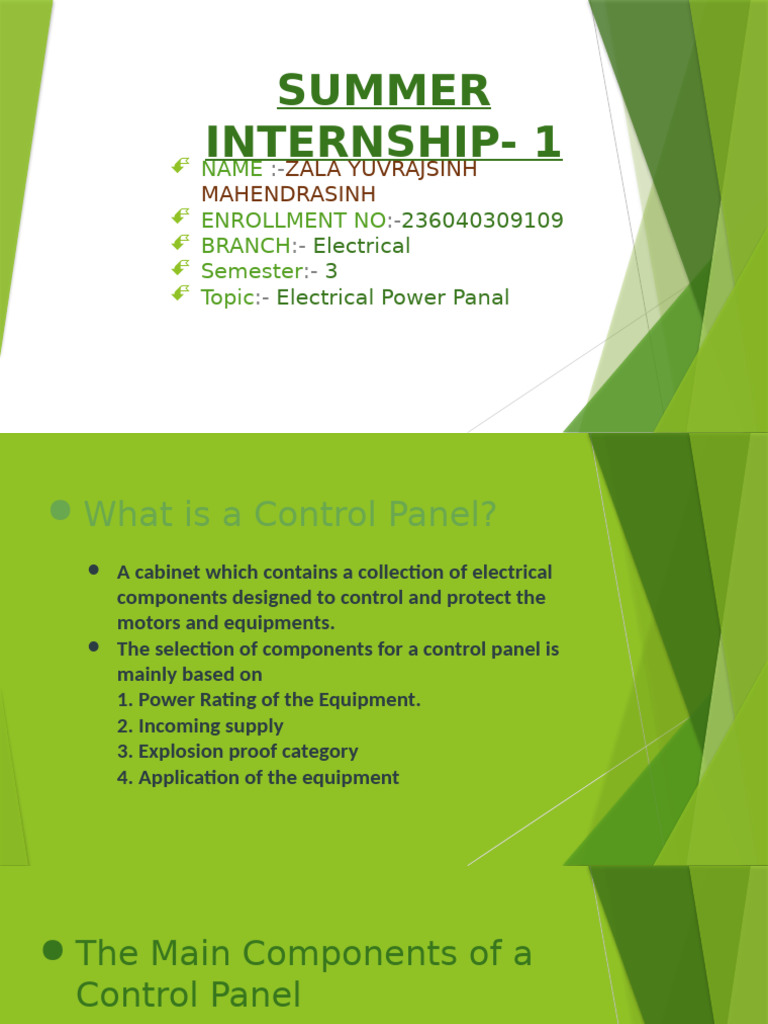 SUMMER INTERNSHIP- 1

NAME :-ZALA YUVRAJSINH MAHENDRASINH
ENROLLMENT NO:-236040309109
BRANCH:- Electrical
Semester:- 3
Topic:- Electrical Power Panal

What is a Control Panel?

A cabinet which contains a collection of electrical components designed to control and protect the motors and equipments.
The selection of components for a control panel is mainly based on
1. Power Rating of the Equipment.
2. Incoming supply
3. Explosion proof category
4. Application of the equipment

The Main Components of a Control Panel